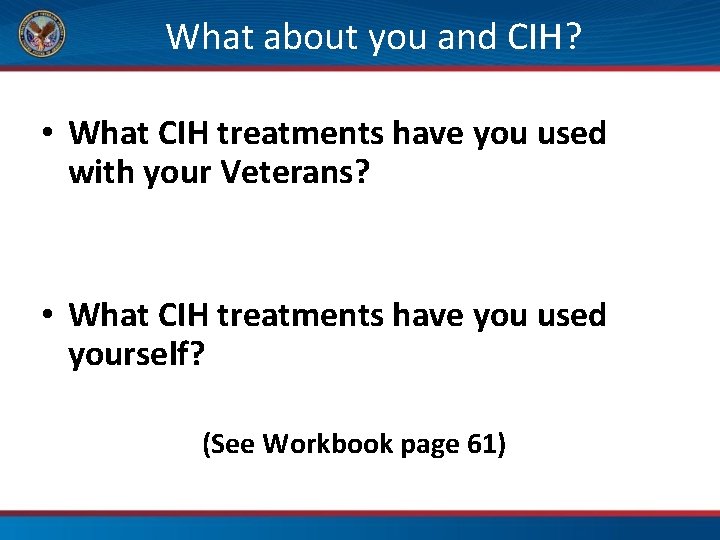 What about you and CIH?

• What CIH treatments have you used with your Veterans?

• What CIH treatments have you used yourself?

(See Workbook page 61)